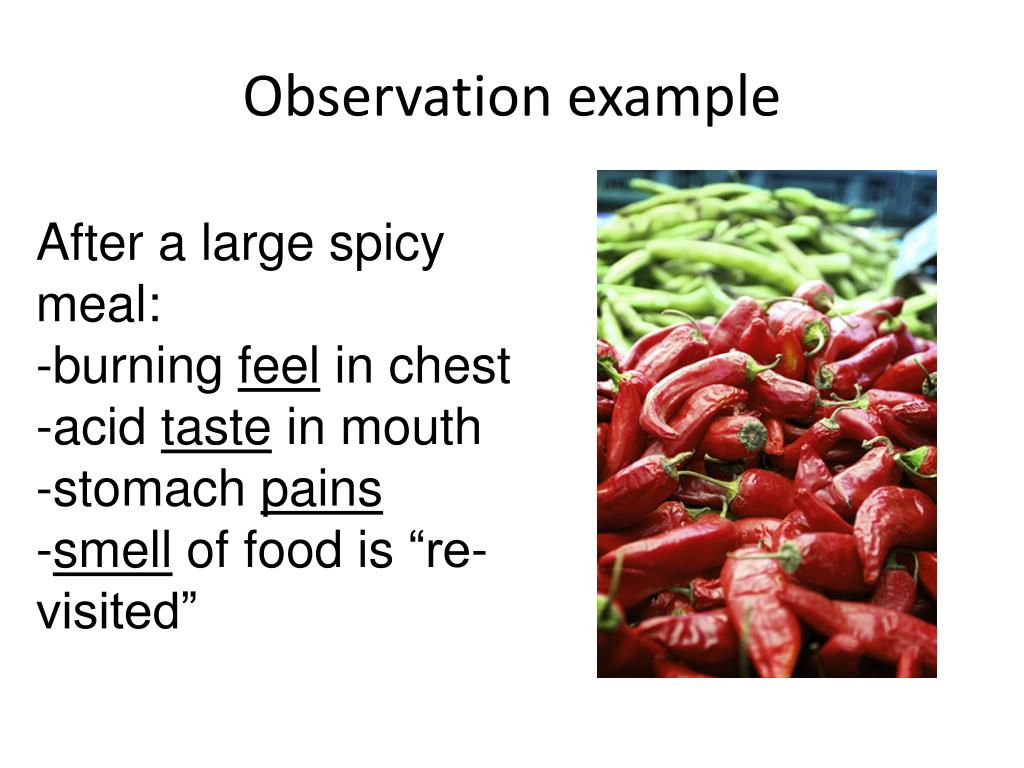 Observation example

After a large spicy meal:
-burning feel in chest
-acid taste in mouth
-stomach pains
-smell of food is “re-visited”